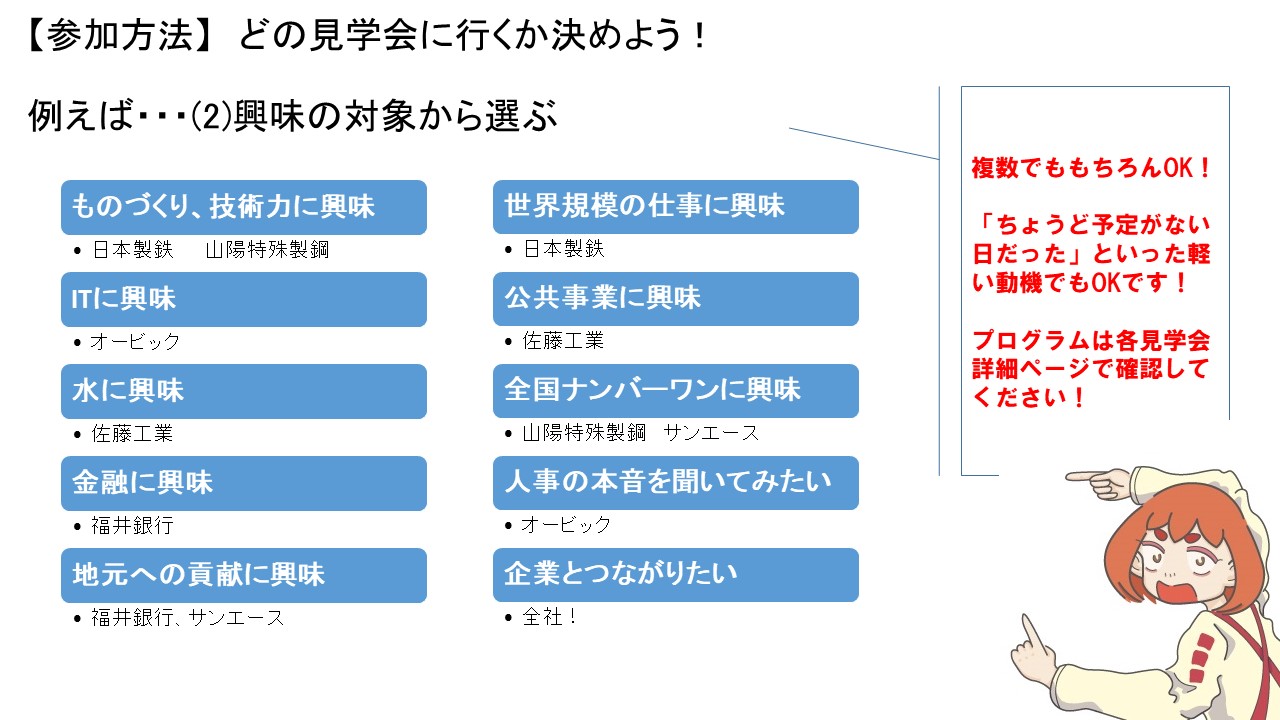 【参加方法】 どの見学会に行くか決めよう！

例えば・・・(2)興味の対象から選ぶ

ものづくり、技術力に興味
• 日本製鉄　山陽特殊製鋼

ITに興味
• オービック

水に興味
• 佐藤工業

金融に興味
• 福井銀行

地元への貢献に興味
• 福井銀行、サンエース

世界規模の仕事に興味
• 日本製鉄

公共事業に興味
• 佐藤工業

全国ナンバーワンに興味
• 山陽特殊製鋼　サンエース

人事の本音を聞いてみたい
• オービック

企業とつながりたい
• 全社！

複数でももちろんOK！

「ちょうど予定がない日だった」といった軽い動機でもOKです！

プログラムは各見学会詳細ページで確認してください！